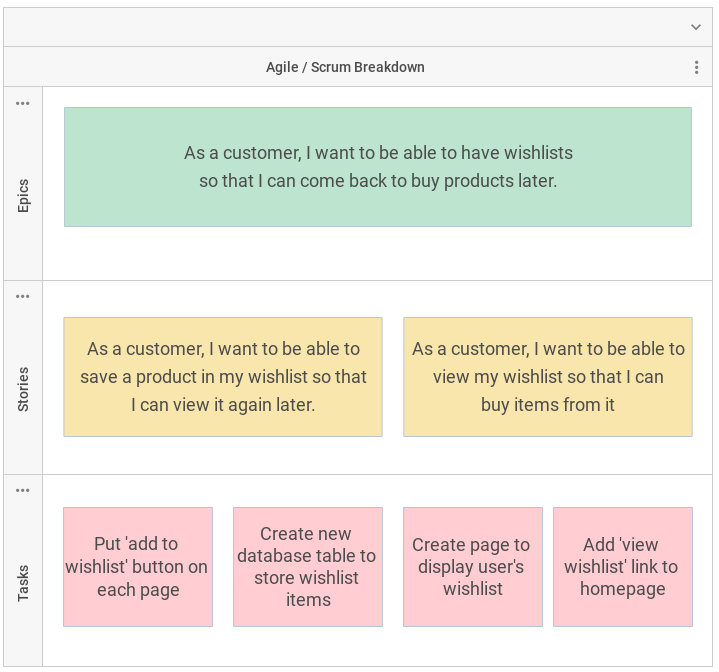 Agile / Scrum Breakdown

Epics

As a customer, I want to be able to have wishlists so that I can come back to buy products later.

Stories

As a customer, I want to be able to save a product in my wishlist so that I can view it again later.

As a customer, I want to be able to view my wishlist so that I can buy items from it

Tasks

Put 'add to wishlist' button on each page

Create new database table to store wishlist items

Create page to display user's wishlist

Add 'view wishlist' link to homepage